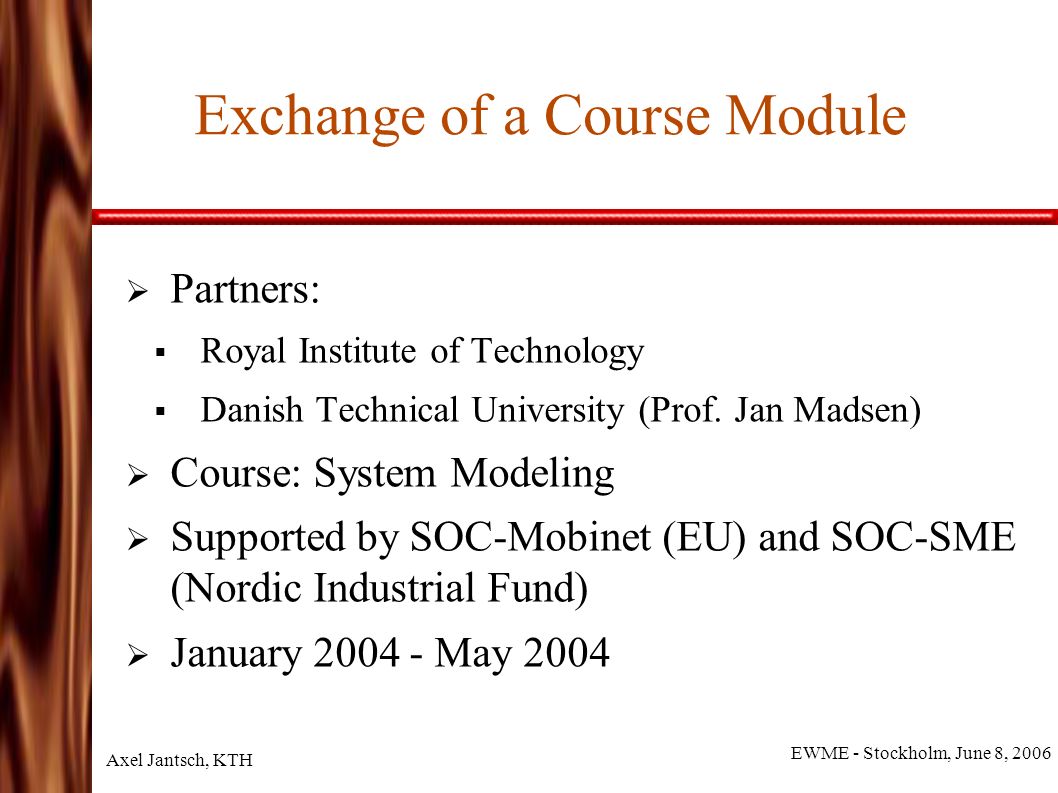 Exchange of a Course Module

Partners:
Royal Institute of Technology
Danish Technical University (Prof. Jan Madsen)
Course: System Modeling
Supported by SOC-Mobinet (EU) and SOC-SME (Nordic Industrial Fund)
January 2004 - May 2004

Axel Jantsch, KTH

EWME - Stockholm, June 8, 2006